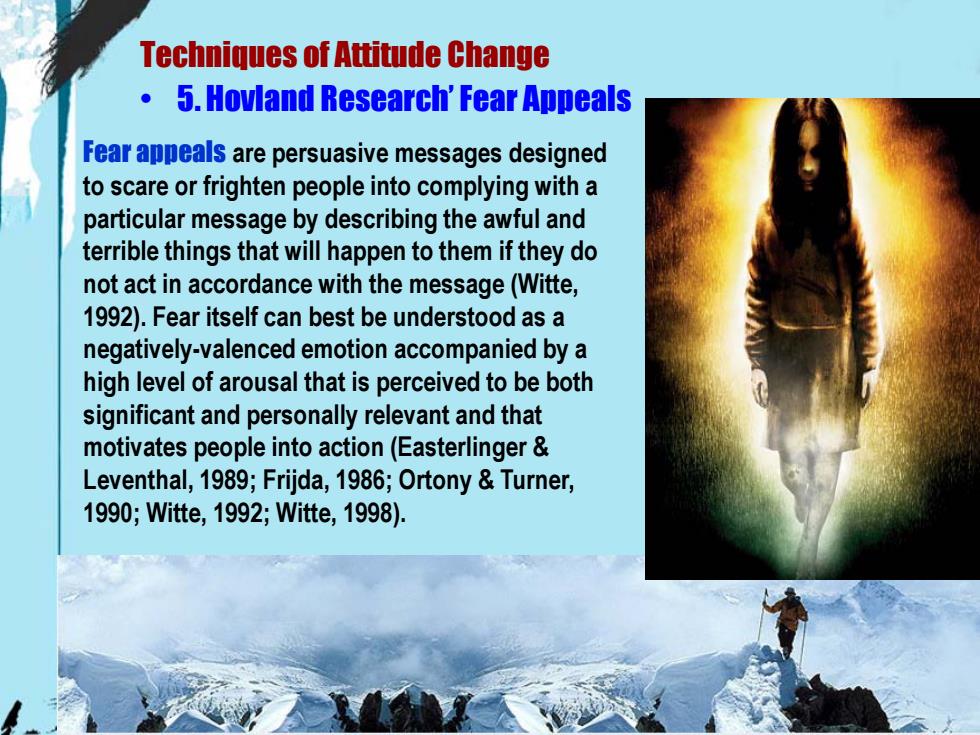 Techniques of Attitude Change

• 5. Hovland Research' Fear Appeals

Fear appeals are persuasive messages designed to scare or frighten people into complying with a particular message by describing the awful and terrible things that will happen to them if they do not act in accordance with the message (Witte, 1992). Fear itself can best be understood as a negatively-valenced emotion accompanied by a high level of arousal that is perceived to be both significant and personally relevant and that motivates people into action (Easterlinger & Leventhal, 1989; Frijda, 1986; Ortony & Turner, 1990; Witte, 1992; Witte, 1998).